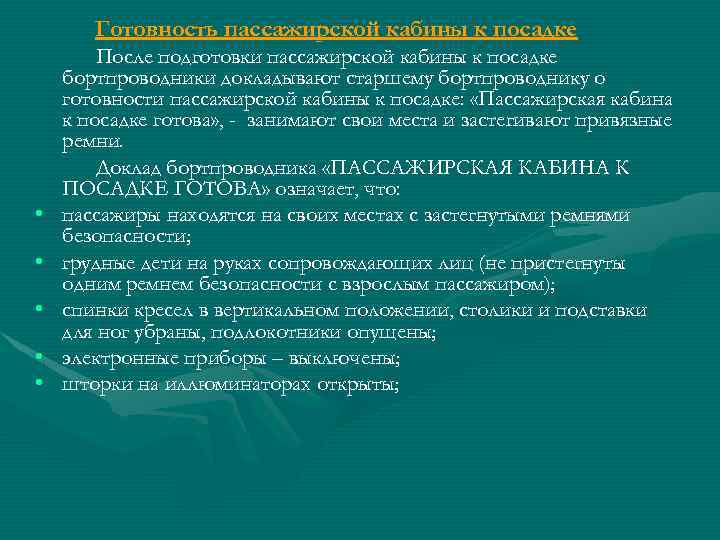 Готовность пассажирской кабины к посадке

После подготовки пассажирской кабины к посадке бортпроводники докладывают старшему бортпроводнику о готовности пассажирской кабины к посадке: «Пассажирская кабина к посадке готова», - занимают свои места и застегивают привязные ремни.

Доклад бортпроводника «ПАССАЖИРСКАЯ КАБИНА К ПОСАДКЕ ГОТОВА» означает, что:

• пассажиры находятся на своих местах с застегнутыми ремнями безопасности;
• грудные дети на руках сопровождающих лиц (не пристегнуты одним ремнем безопасности с взрослым пассажиром);
• спинки кресел в вертикальном положении, столики и подставки для ног убраны, подлокотники опущены;
• электронные приборы – выключены;
• шторки на иллюминаторах открыты;